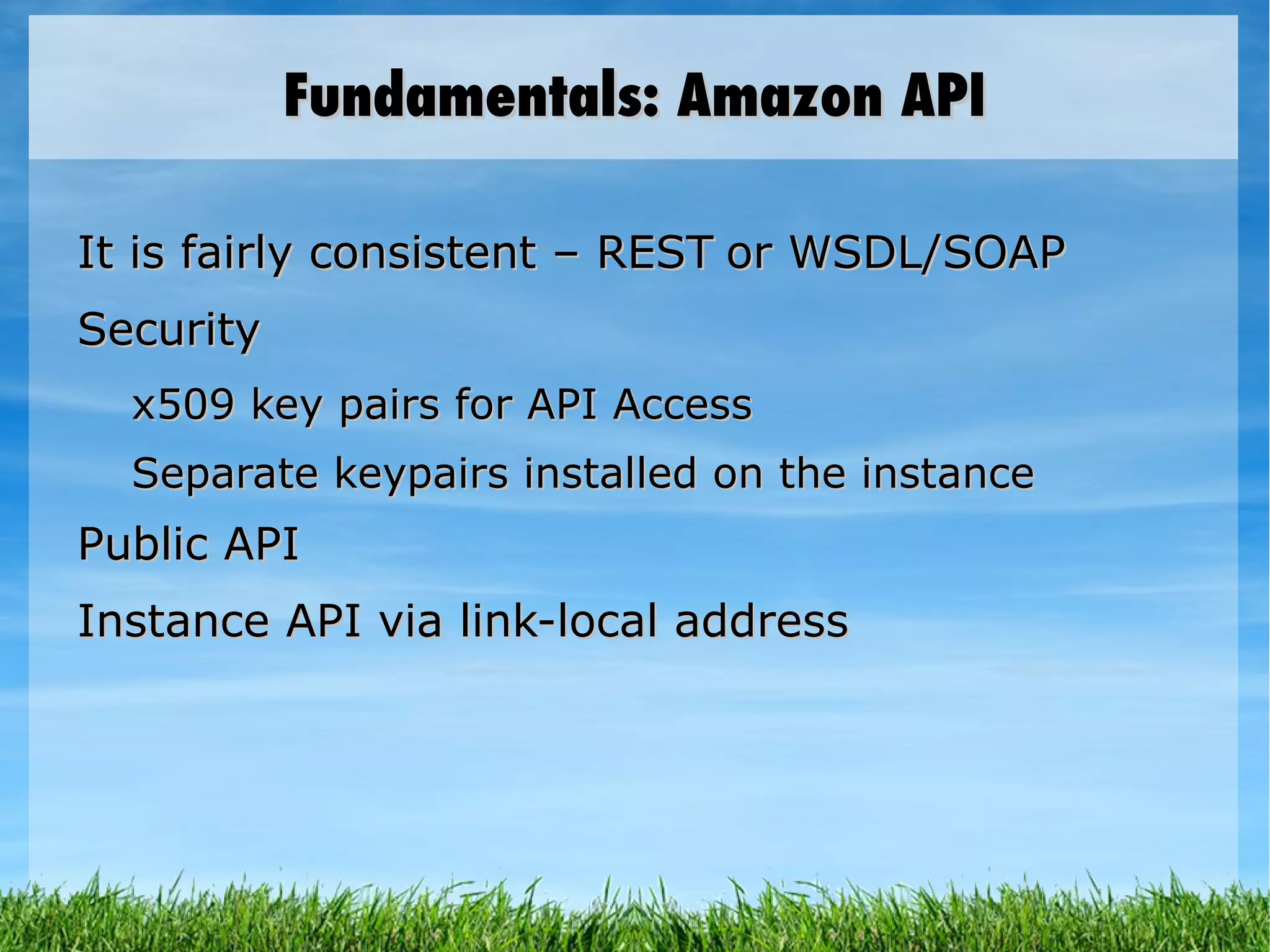 Fundamentals: Amazon API

It is fairly consistent – REST or WSDL/SOAP

Security

x509 key pairs for API Access

Separate keypairs installed on the instance

Public API

Instance API via link-local address